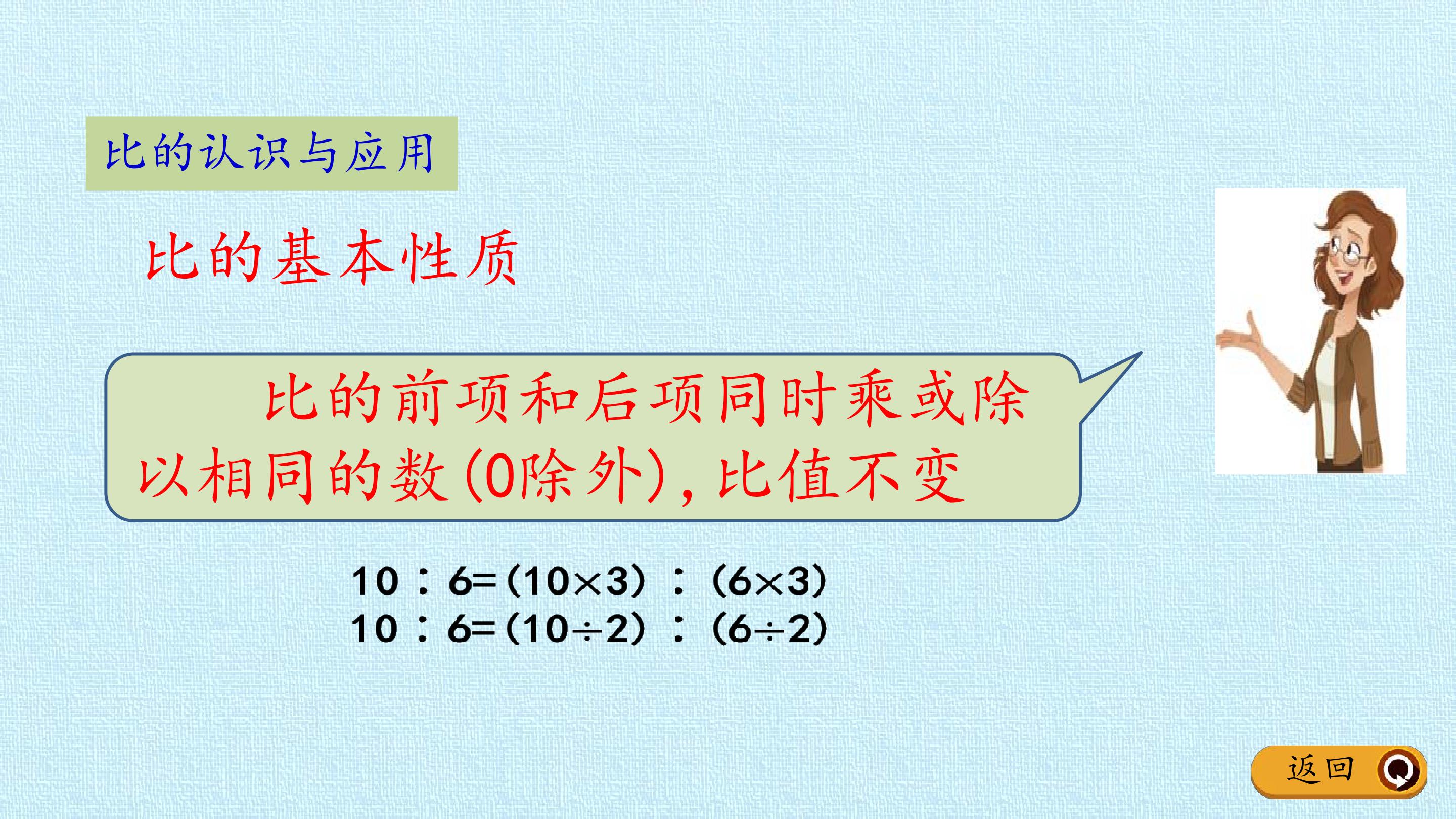 比的认识与应用

比的基本性质

比的前项和后项同时乘或除以相同的数(0除外),比值不变

$10:6=(10\times3):(6\times3)$
$10:6=(10\div2):(6\div2)$

返回